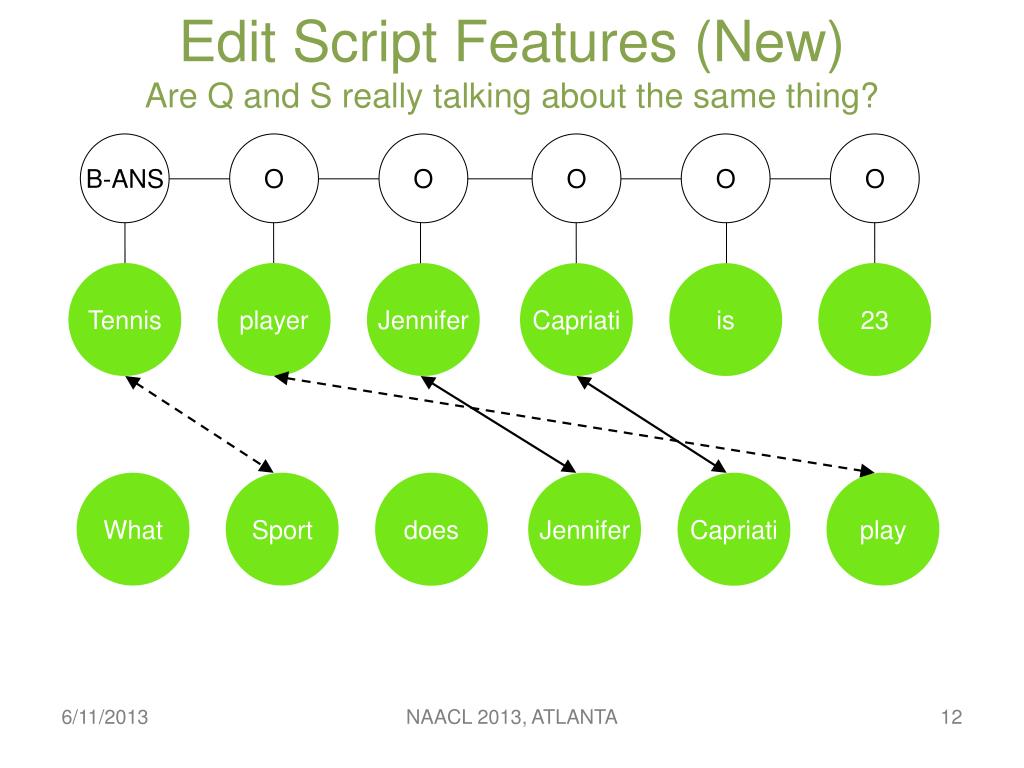 Edit Script Features (New)
Are Q and S really talking about the same thing?

B-ANS
O
O
O
O
O

Tennis
player
Jennifer
Capriati
is
23

What
Sport
does
Jennifer
Capriati
play

6/11/2013
NAACL 2013, ATLANTA
12